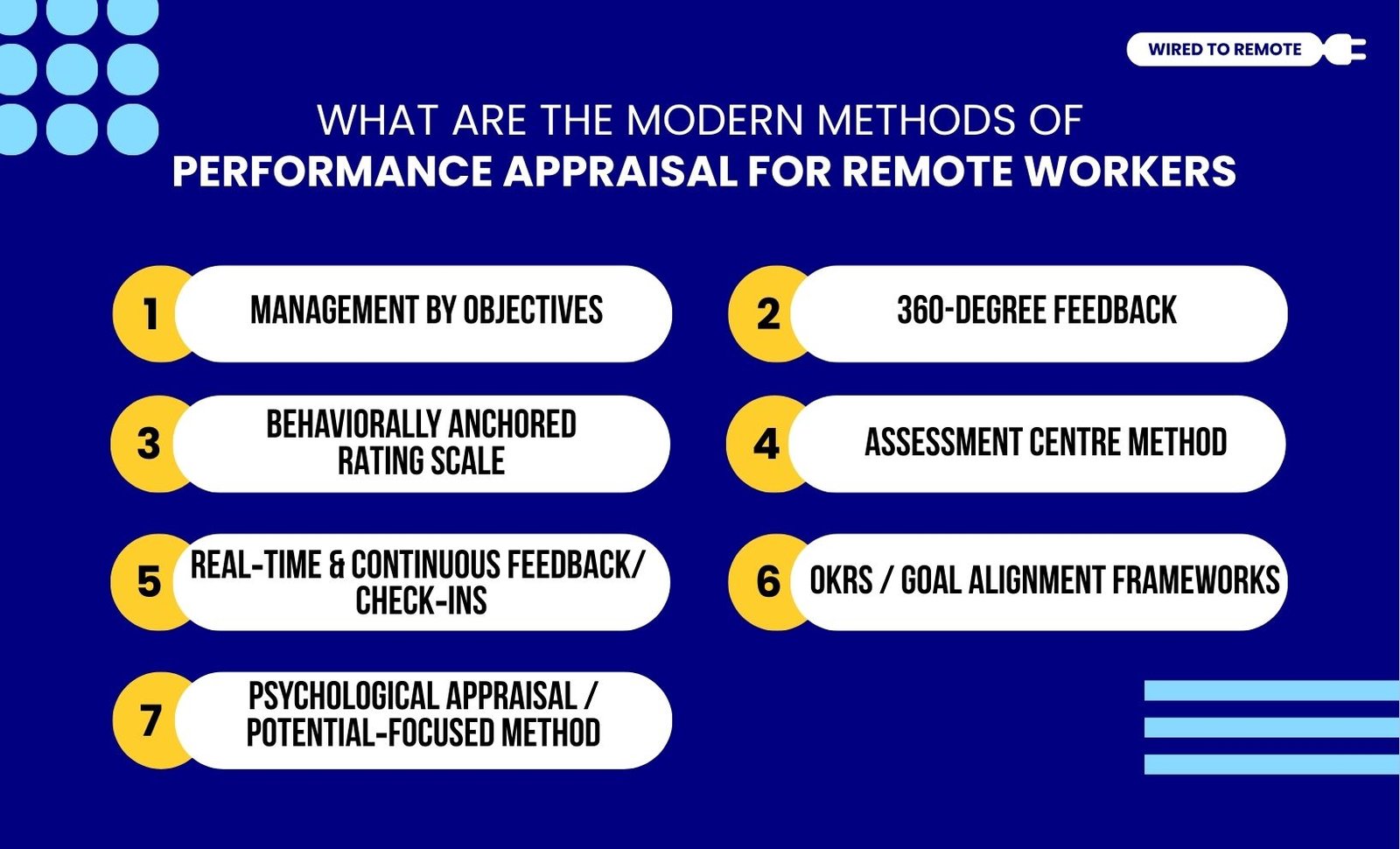 WIRED TO REMOTE

WHAT ARE THE MODERN METHODS OF
PERFORMANCE APPRAISAL FOR REMOTE WORKERS

1 MANAGEMENT BY OBJECTIVES

2 360-DEGREE FEEDBACK

3 BEHAVIORALLY ANCHORED RATING SCALE

4 ASSESSMENT CENTRE METHOD

5 REAL-TIME & CONTINUOUS FEEDBACK/ CHECK-INS

6 OKRS / GOAL ALIGNMENT FRAMEWORKS

7 PSYCHOLOGICAL APPRAISAL / POTENTIAL-FOCUSED METHOD